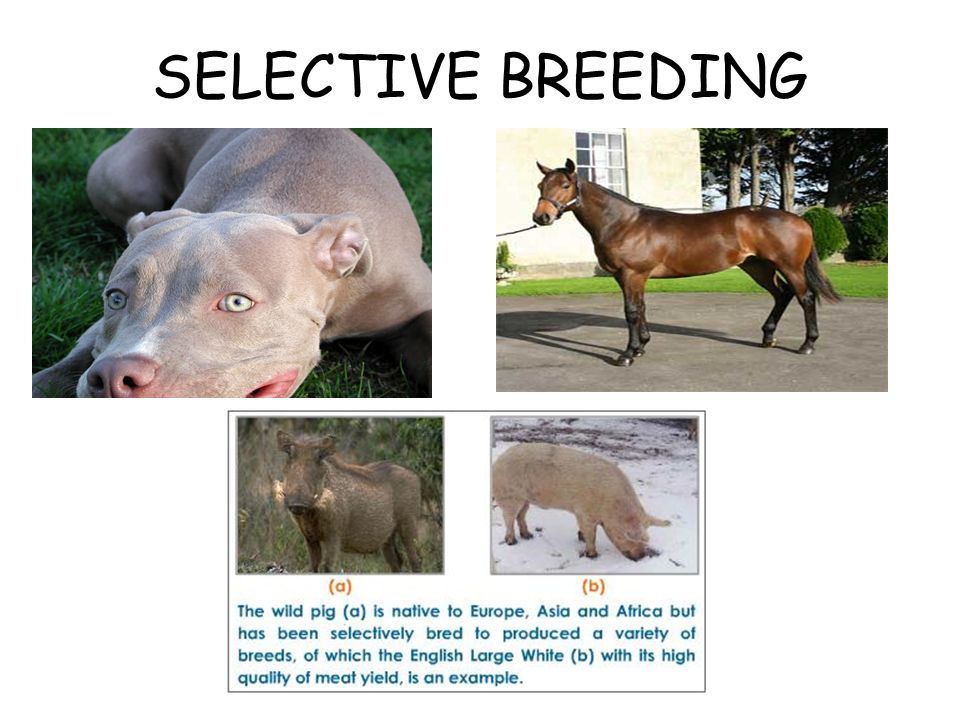 SELECTIVE BREEDING

(a)

(b)

The wild pig (a) is native to Europe, Asia and Africa but has been selectively bred to produced a variety of breeds, of which the English Large White (b) with its high quality of meat yield, is an example.